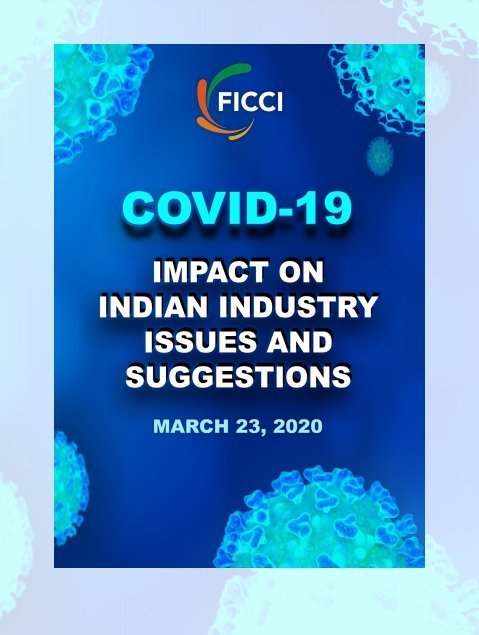 FICCI

COVID-19

IMPACT ON INDIAN INDUSTRY ISSUES AND SUGGESTIONS

MARCH 23, 2020